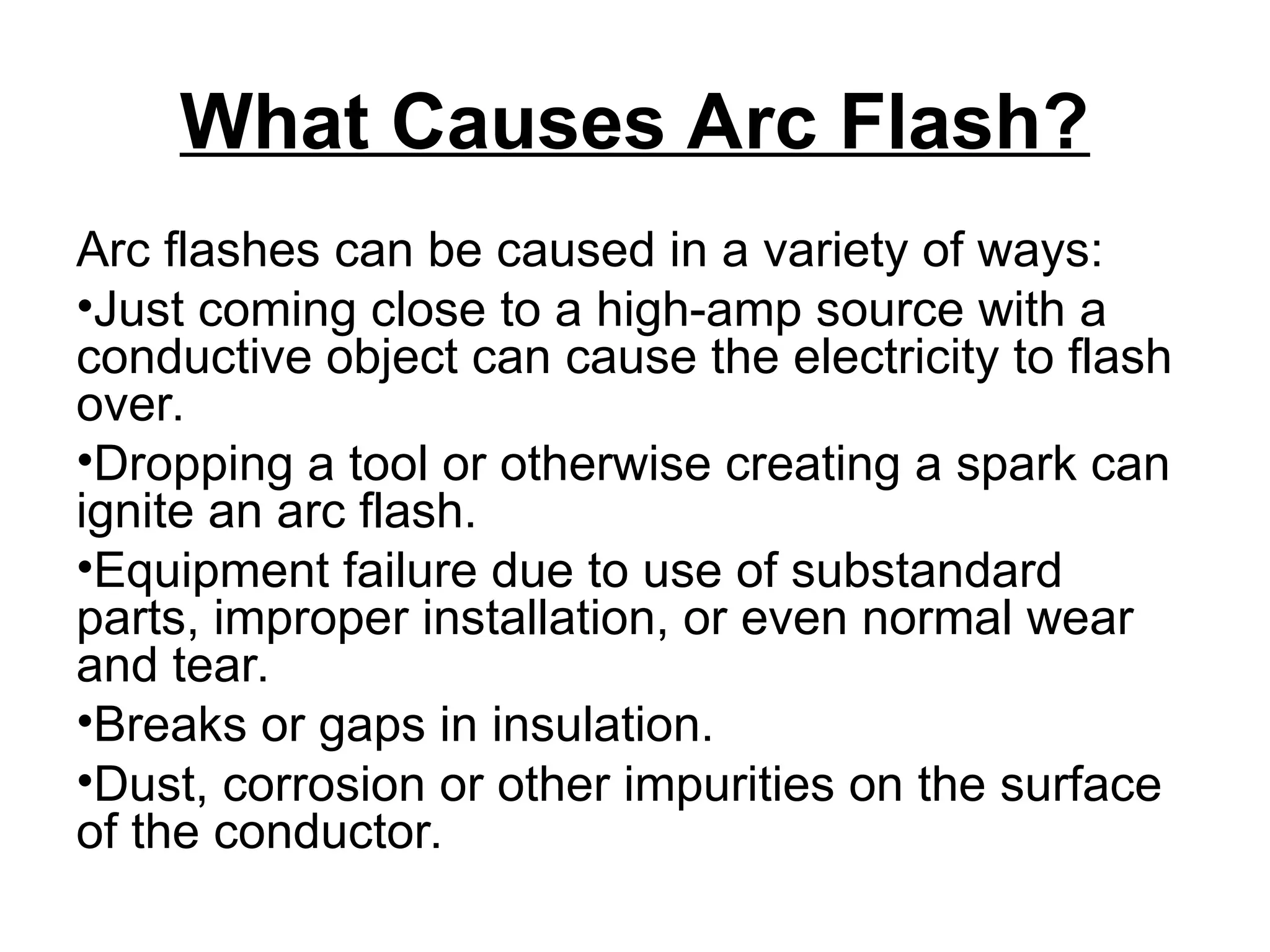 What Causes Arc Flash?

Arc flashes can be caused in a variety of ways:

•Just coming close to a high-amp source with a conductive object can cause the electricity to flash over.

•Dropping a tool or otherwise creating a spark can ignite an arc flash.

•Equipment failure due to use of substandard parts, improper installation, or even normal wear and tear.

•Breaks or gaps in insulation.

•Dust, corrosion or other impurities on the surface of the conductor.